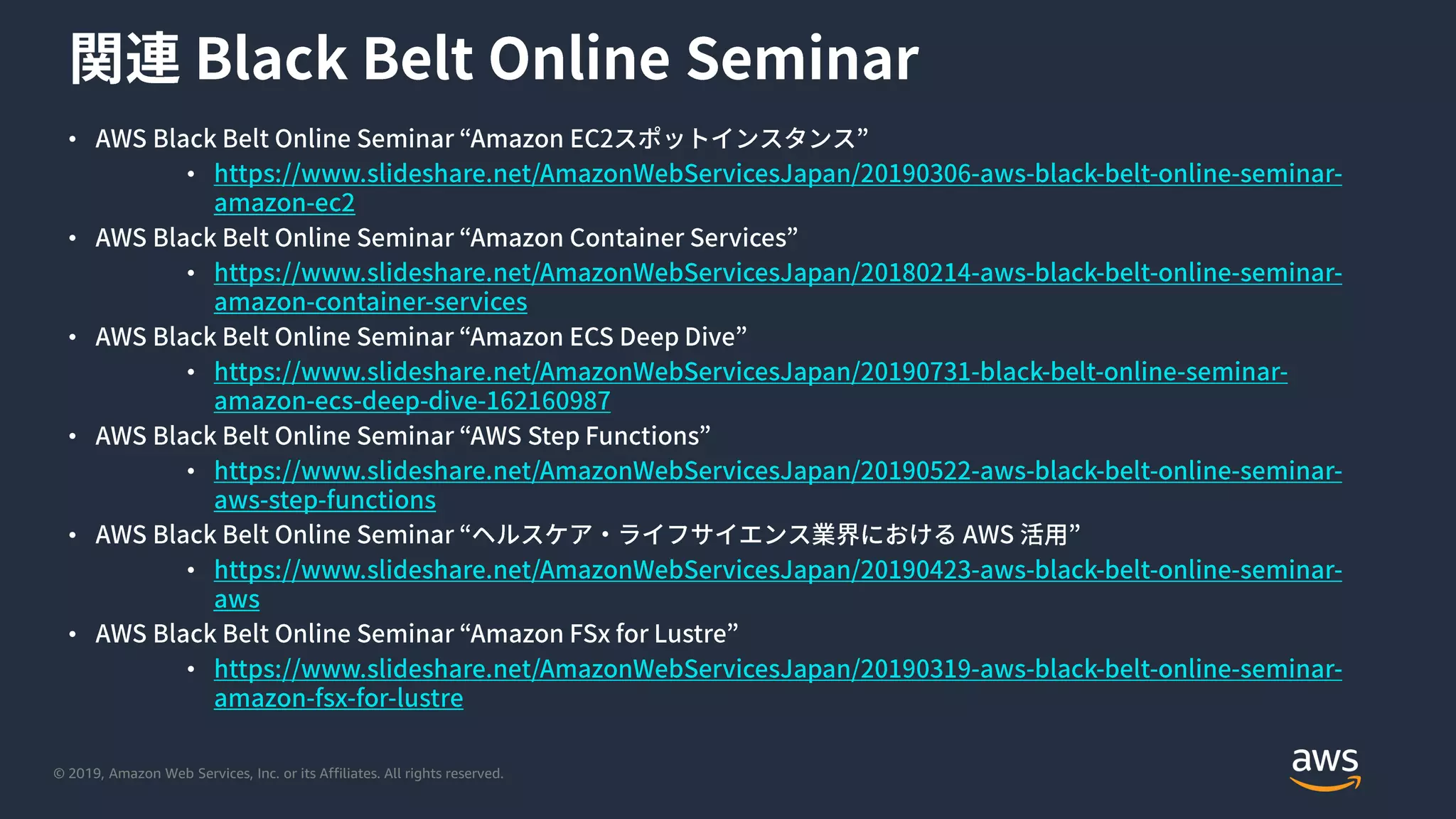 関連 Black Belt Online Seminar

• AWS Black Belt Online Seminar “Amazon EC2スポットインスタンス”
  • https://www.slideshare.net/AmazonWebServicesJapan/20190306-aws-black-belt-online-seminar-amazon-ec2
• AWS Black Belt Online Seminar “Amazon Container Services”
  • https://www.slideshare.net/AmazonWebServicesJapan/20180214-aws-black-belt-online-seminar-amazon-container-services
• AWS Black Belt Online Seminar “Amazon ECS Deep Dive”
  • https://www.slideshare.net/AmazonWebServicesJapan/20190731-black-belt-online-seminar-amazon-ecs-deep-dive-162160987
• AWS Black Belt Online Seminar “AWS Step Functions”
  • https://www.slideshare.net/AmazonWebServicesJapan/20190522-aws-black-belt-online-seminar-aws-step-functions
• AWS Black Belt Online Seminar “ヘルスケア・ライフサイエンス業界における AWS 活用”
  • https://www.slideshare.net/AmazonWebServicesJapan/20190423-aws-black-belt-online-seminar-aws
• AWS Black Belt Online Seminar “Amazon FSx for Lustre”
  • https://www.slideshare.net/AmazonWebServicesJapan/20190319-aws-black-belt-online-seminar-amazon-fsx-for-lustre

© 2019, Amazon Web Services, Inc. or its Affiliates. All rights reserved.

aws